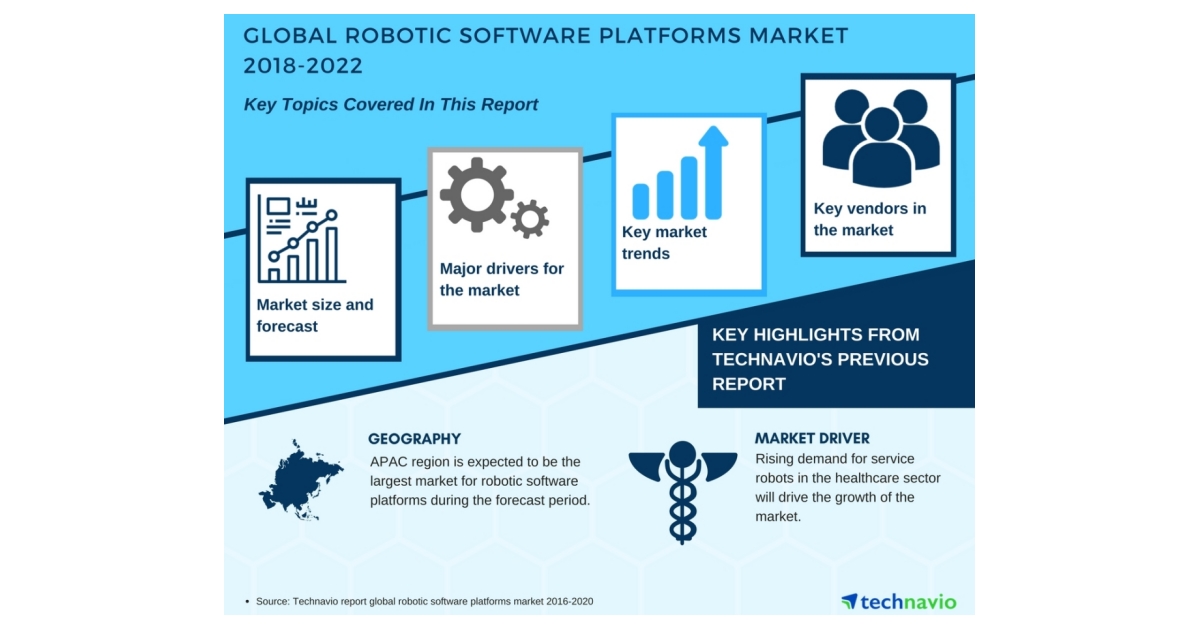 GLOBAL ROBOTIC SOFTWARE PLATFORMS MARKET 2018-2022

Key Topics Covered In This Report

Market size and forecast

Major drivers for the market

Key market trends

Key vendors in the market

KEY HIGHLIGHTS FROM TECHNAVIO'S PREVIOUS REPORT

GEOGRAPHY

APAC region is expected to be the largest market for robotic software platforms during the forecast period.

MARKET DRIVER

Rising demand for service robots in the healthcare sector will drive the growth of the market.

• Source: Technavio report global robotic software platforms market 2016-2020

technavio